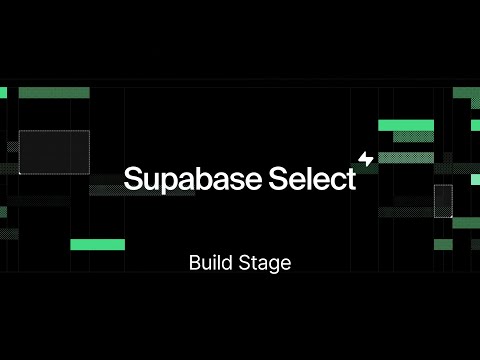 Supabase Select

Build Stage